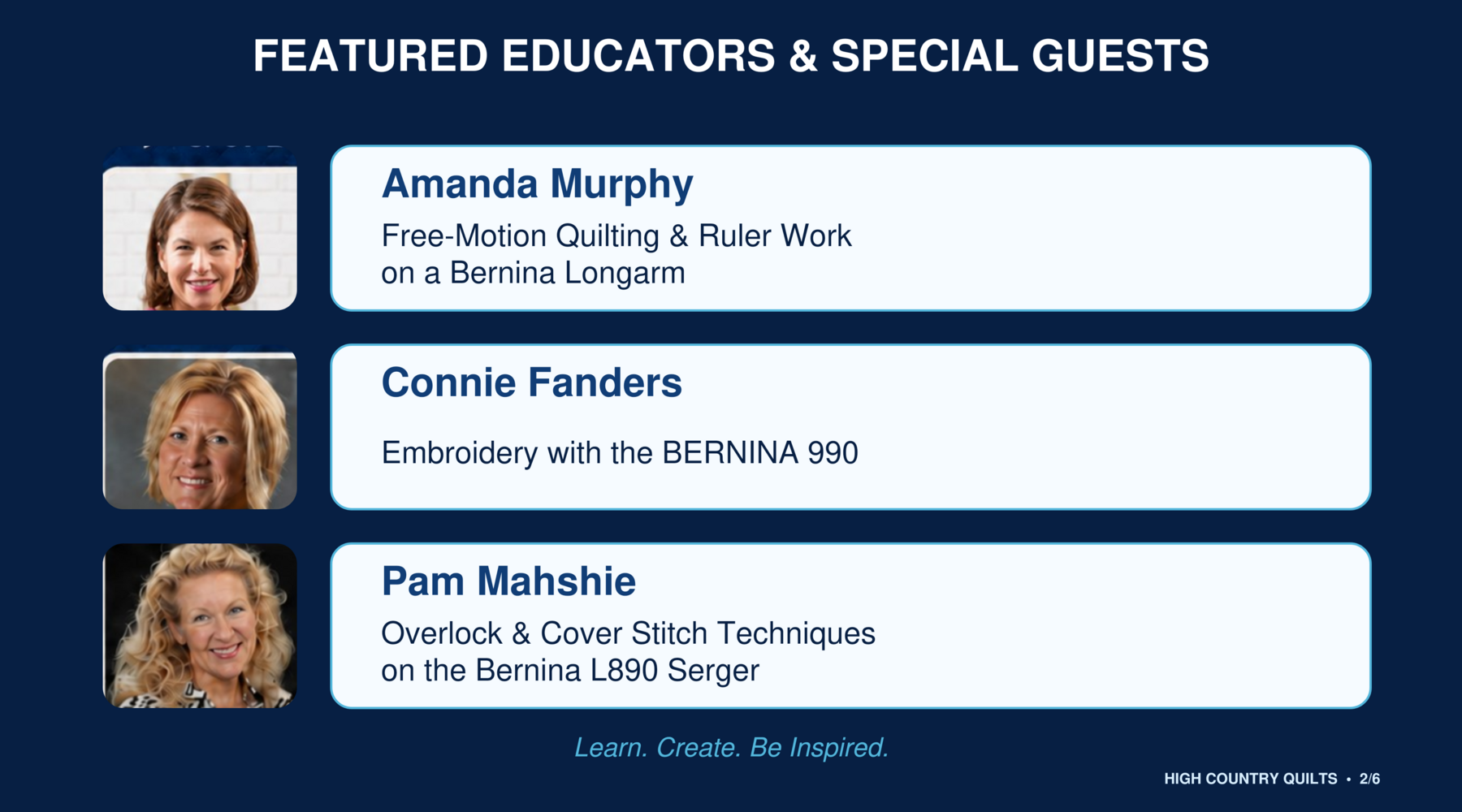 FEATURED EDUCATORS & SPECIAL GUESTS

Amanda Murphy

Free-Motion Quilting & Ruler Work on a Bernina Longarm

Connie Fanders

Embroidery with the BERNINA 990

Pam Mahshie

Overlock & Cover Stitch Techniques on the Bernina L890 Serger

Learn. Create. Be Inspired.

HIGH COUNTRY QUILTS • 2/6